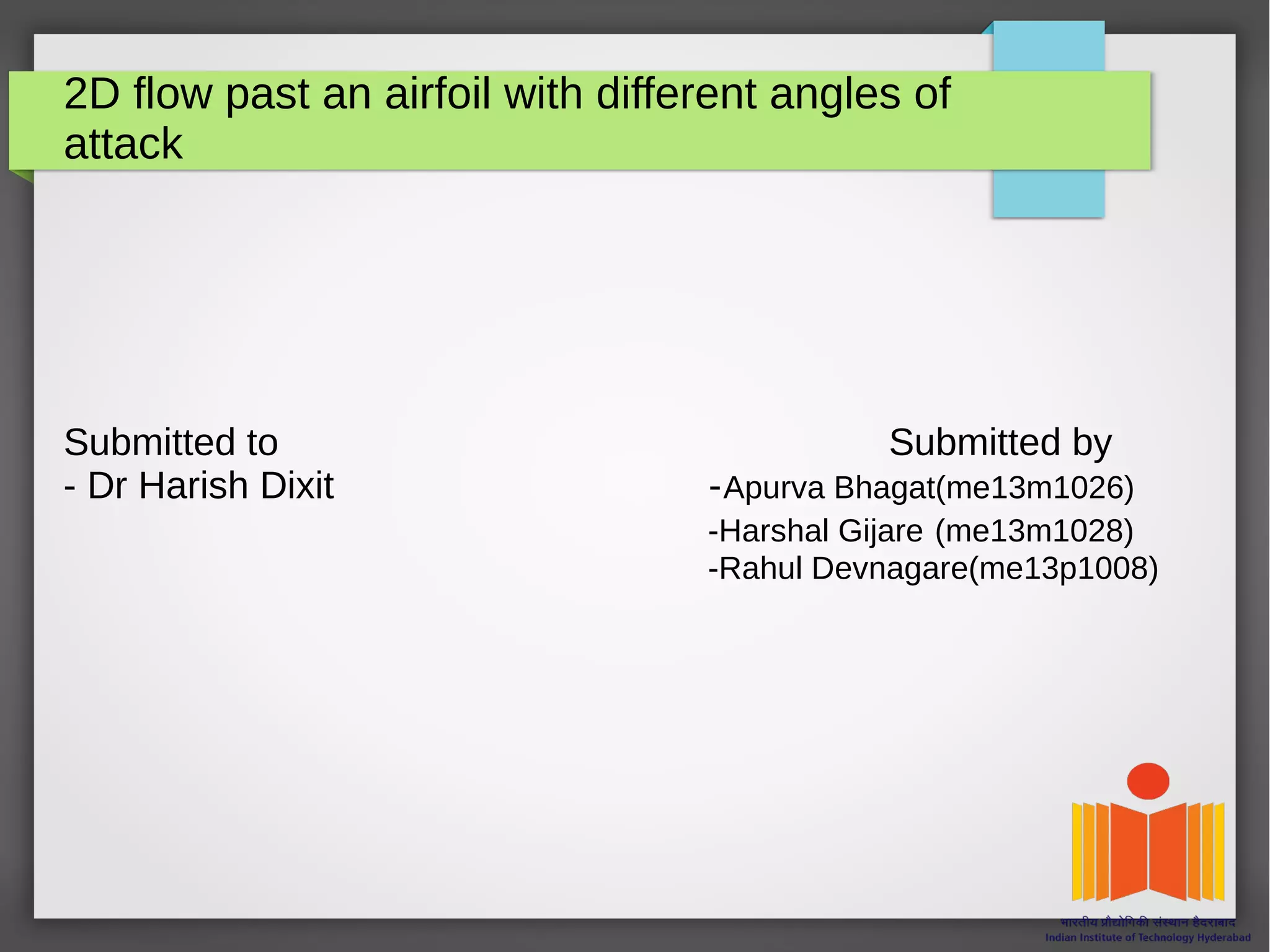 2D flow past an airfoil with different angles of attack

Submitted to
- Dr Harish Dixit

Submitted by
-Apurva Bhagat(me13m1026)
-Harshal Gijare (me13m1028)
-Rahul Devnagare(me13p1008)

भारतीय प्रौद्योगिकी संस्थान हैदराबाद
Indian Institute of Technology Hyderabad